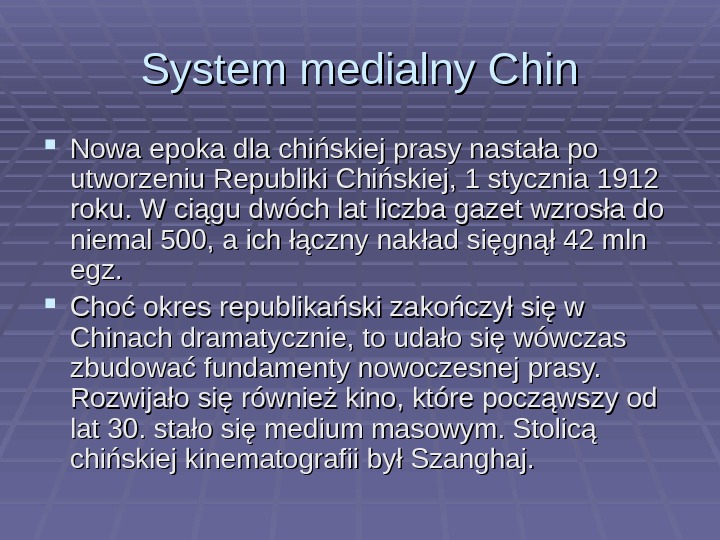 System medialny Chin

Nowa epoka dla chińskiej prasy nastała po utworzeniu Republiki Chińskiej, 1 stycznia 1912 roku. W ciągu dwóch lat liczba gazet wzrosła do niemal 500, a ich łączny nakład sięgnął 42 mln egz.

Choć okres republikański zakończył się w Chinach dramatycznie, to udało się wówczas zbudować fundamenty nowoczesnej prasy. Rozwijało się również kino, które począwszy od lat 30. stało się medium masowym. Stolicą chińskiej kinematografii był Szanghaj.